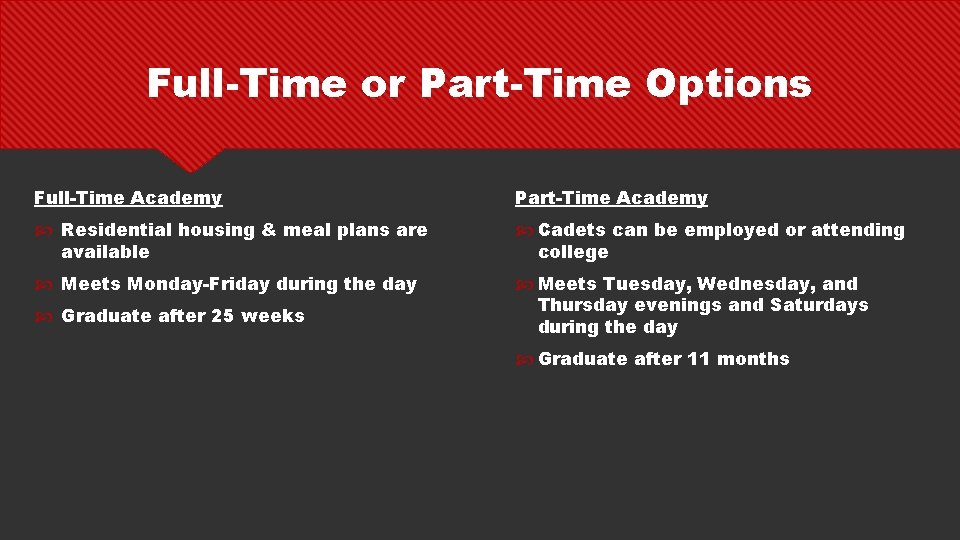 Full-Time or Part-Time Options

Full-Time Academy

Residential housing & meal plans are available

Meets Monday-Friday during the day

Graduate after 25 weeks

Part-Time Academy

Cadets can be employed or attending college

Meets Tuesday, Wednesday, and Thursday evenings and Saturdays during the day

Graduate after 11 months